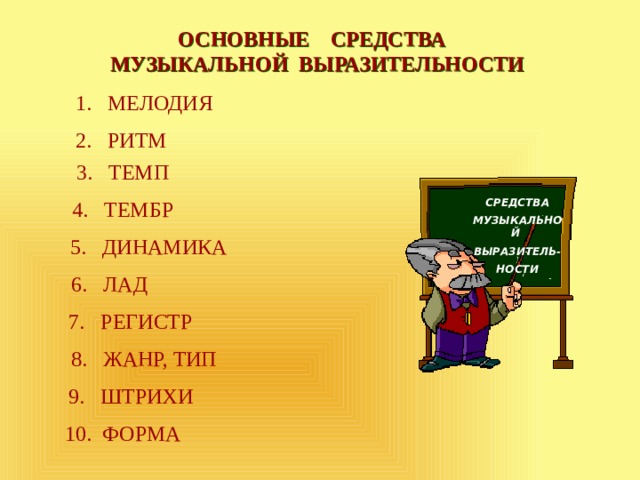 ОСНОВНЫЕ СРЕДСТВА МУЗЫКАЛЬНОЙ ВЫРАЗИТЕЛЬНОСТИ

1. МЕЛОДИЯ
2. РИТМ
3. ТЕМП
4. ТЕМБР
5. ДИНАМИКА
6. ЛАД
7. РЕГИСТР
8. ЖАНР, ТИП
9. ШТРИХИ
10. ФОРМА

СРЕДСТВА МУЗЫКАЛЬНОЙ ВЫРАЗИТЕЛЬНОСТИ